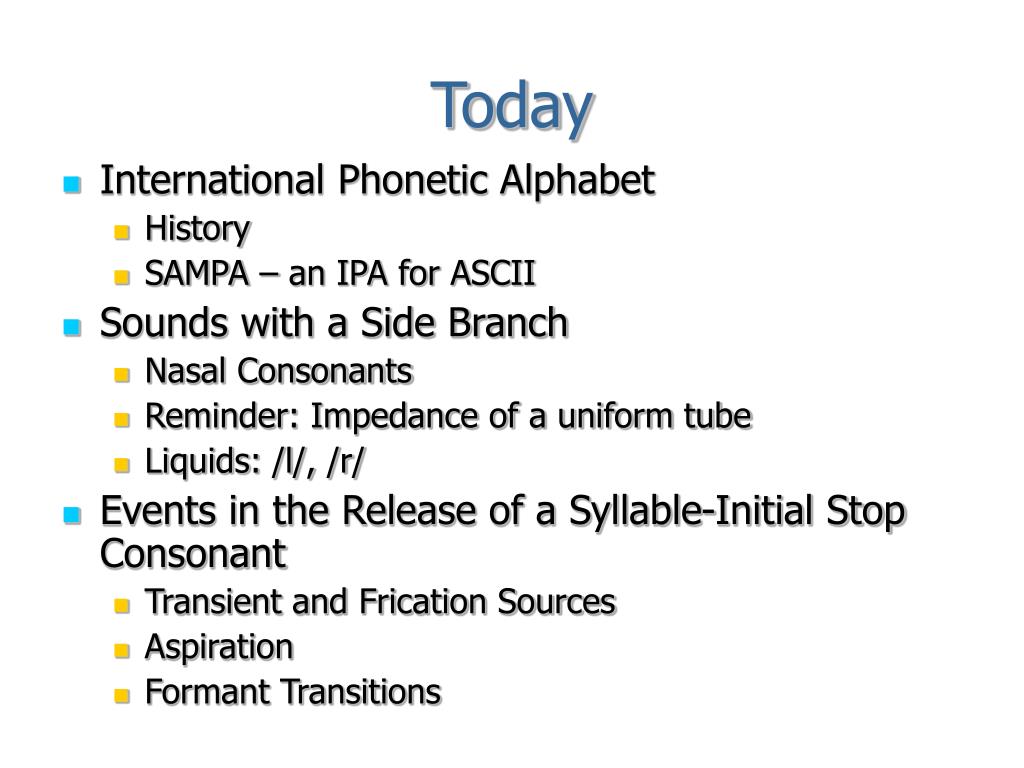 Today

- International Phonetic Alphabet
  - History
  - SAMPA – an IPA for ASCII
- Sounds with a Side Branch
  - Nasal Consonants
  - Reminder: Impedance of a uniform tube
  - Liquids: /l/, /r/
- Events in the Release of a Syllable-Initial Stop Consonant
  - Transient and Frication Sources
  - Aspiration
  - Formant Transitions